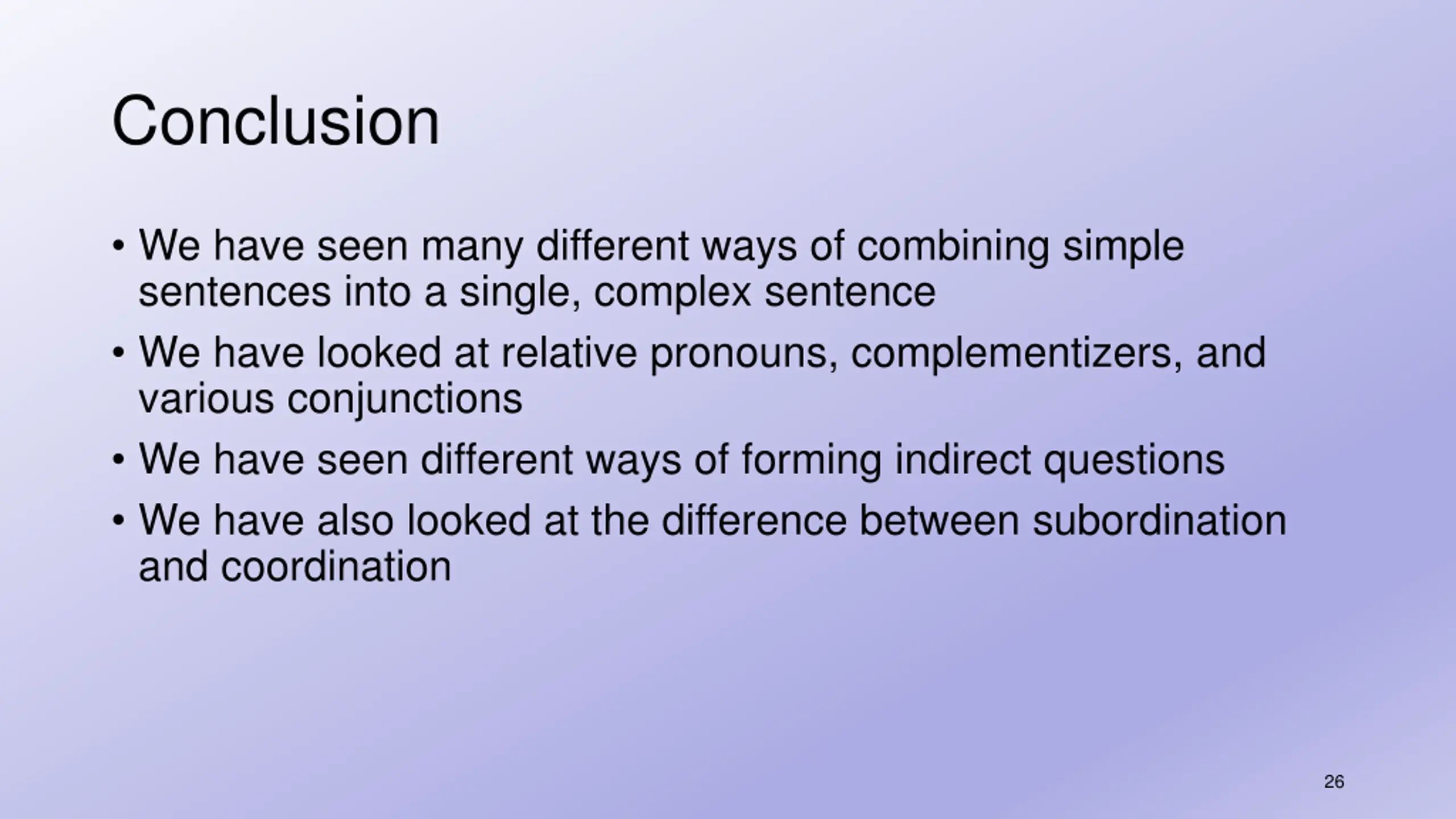 Conclusion

• We have seen many different ways of combining simple sentences into a single, complex sentence
• We have looked at relative pronouns, complementizers, and various conjunctions
• We have seen different ways of forming indirect questions
• We have also looked at the difference between subordination and coordination

26